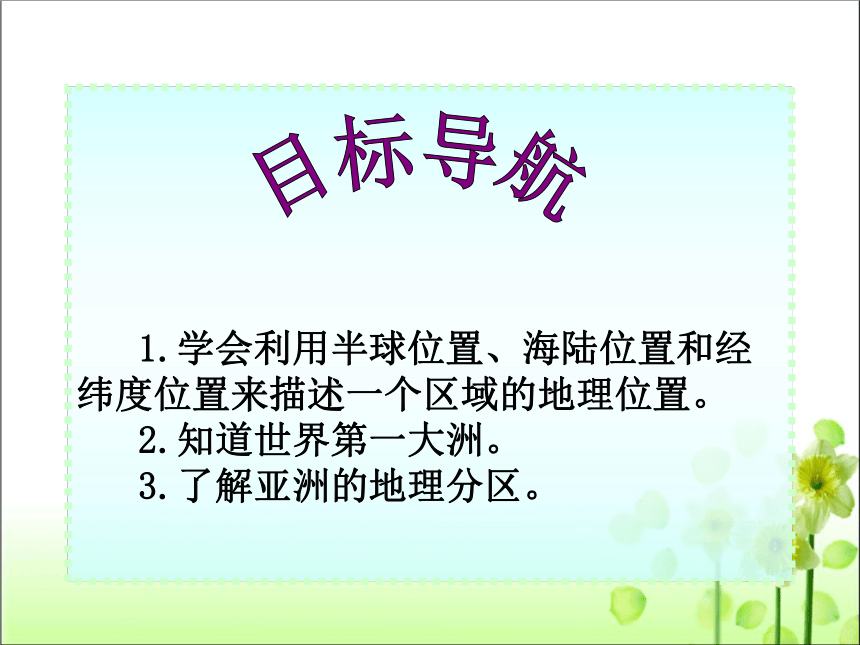 目标导航

1.学会利用半球位置、海陆位置和经纬度位置来描述一个区域的地理位置。

2.知道世界第一大洲。

3.了解亚洲的地理分区。